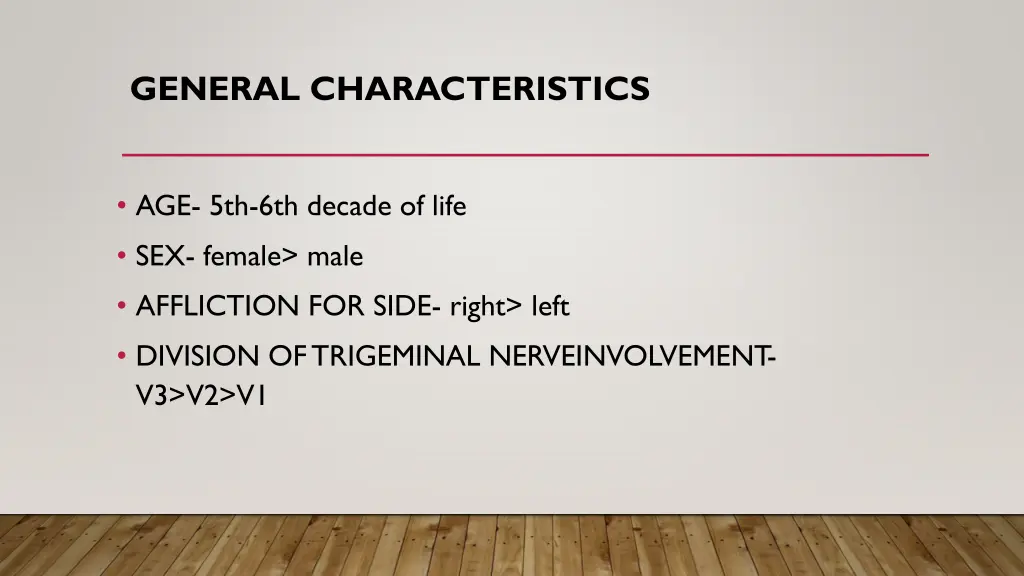 GENERAL CHARACTERISTICS

• AGE- 5th-6th decade of life
• SEX- female> male
• AFFLICTION FOR SIDE- right> left
• DIVISION OF TRIGEMINAL NERVEINVOLVEMENT- V3>V2>V1